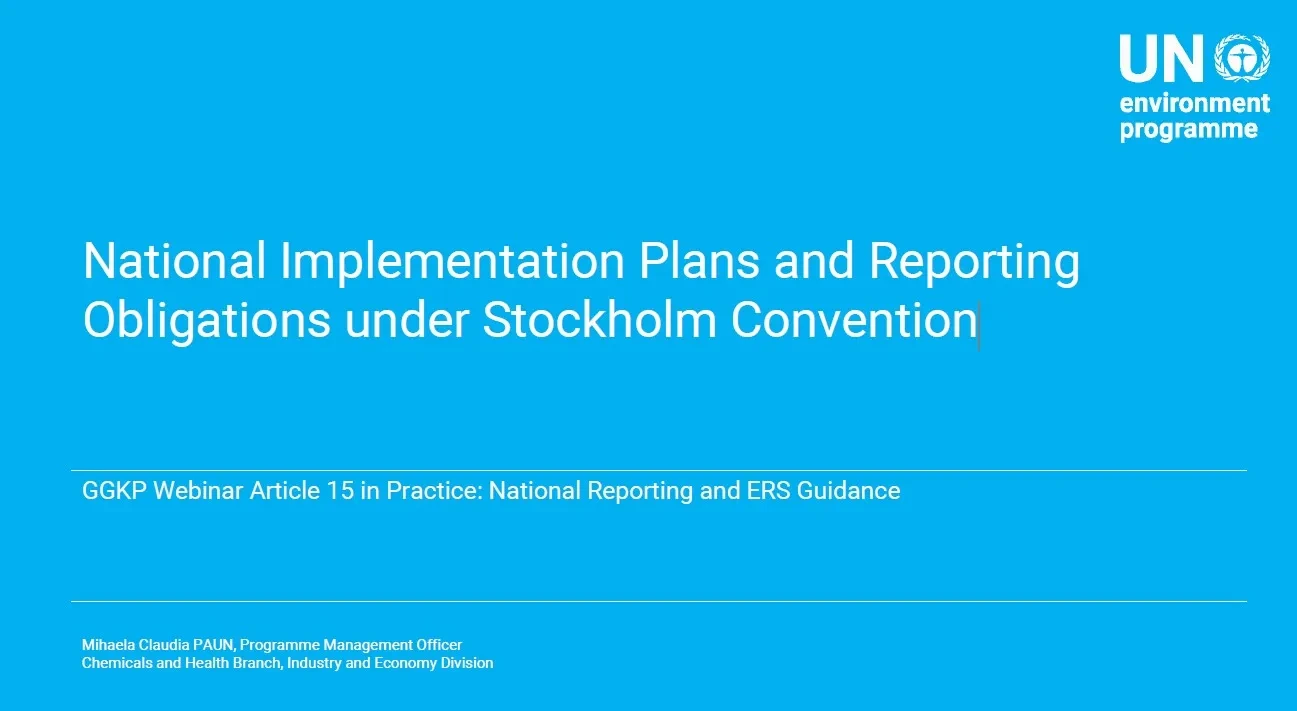 UN environment programme

National Implementation Plans and Reporting Obligations under Stockholm Convention

GGKP Webinar Article 15 in Practice: National Reporting and ERS Guidance

Mihaela Claudia PAUN, Programme Management Officer
Chemicals and Health Branch, Industry and Economy Division